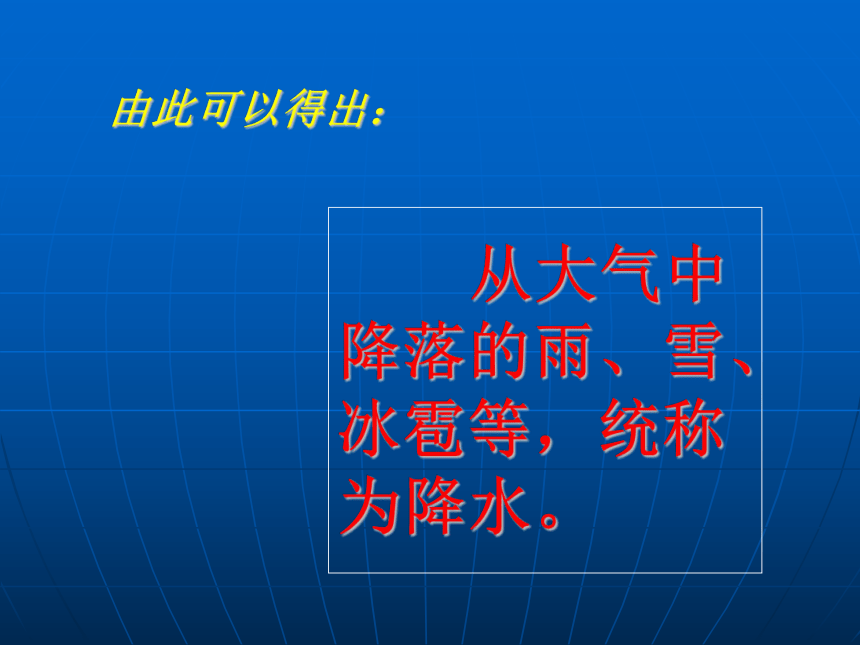 由此可以得出：

从大气中降落的雨、雪、冰雹等，统称为降水。